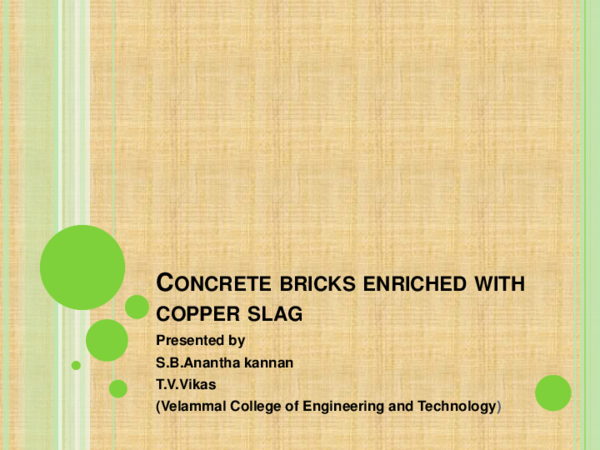 CONCRETE BRICKS ENRICHED WITH COPPER SLAG

Presented by
S.B.Anantha kannan
T.V.Vikas
(Velammal College of Engineering and Technology)